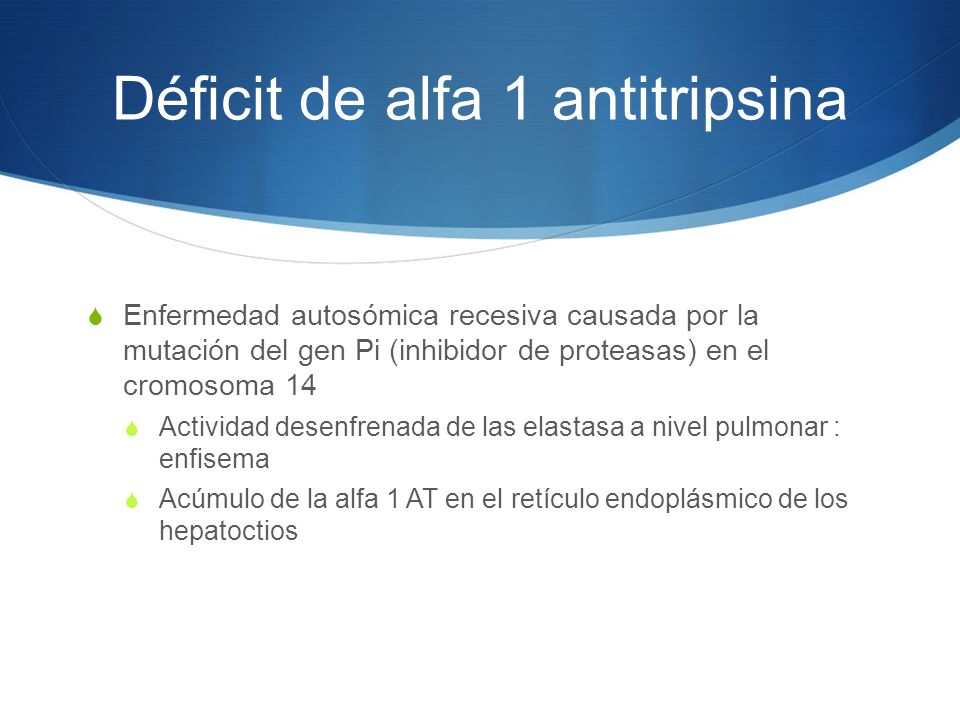 Déficit de alfa 1 antitripsina

Enfermedad autosómica recesiva causada por la mutación del gen Pi (inhibidor de proteasas) en el cromosoma 14

Actividad desenfrenada de las elastasa a nivel pulmonar : enfisema

Acúmulo de la alfa 1 AT en el retículo endoplásmico de los hepatoctios